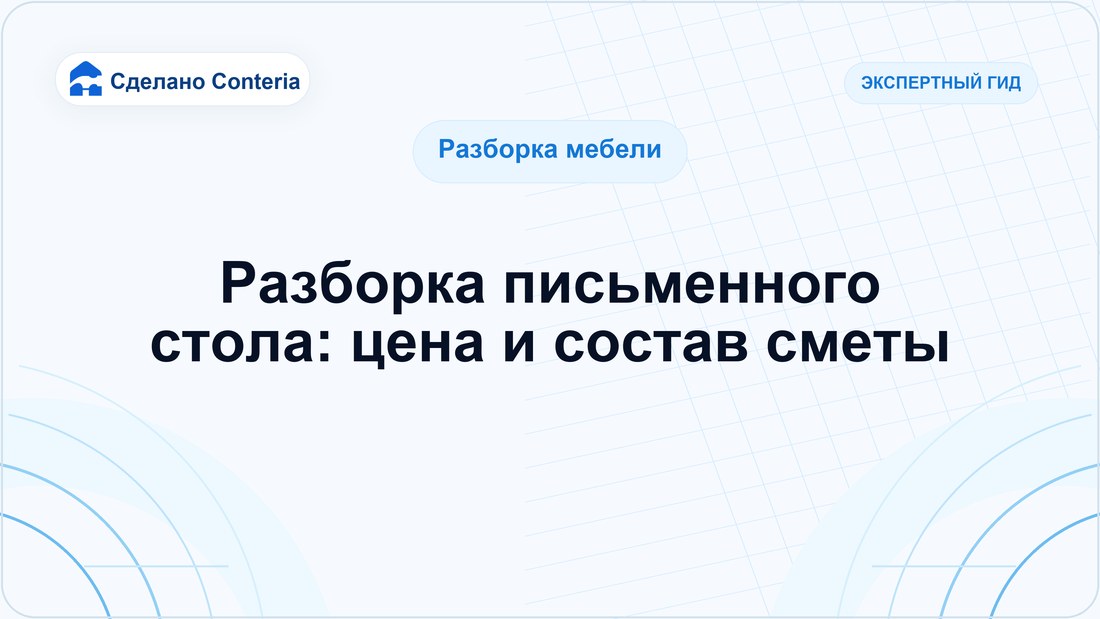 Сделано Conteria

ЭКСПЕРТНЫЙ ГИД

Разборка мебели

Разборка письменного стола: цена и состав сметы